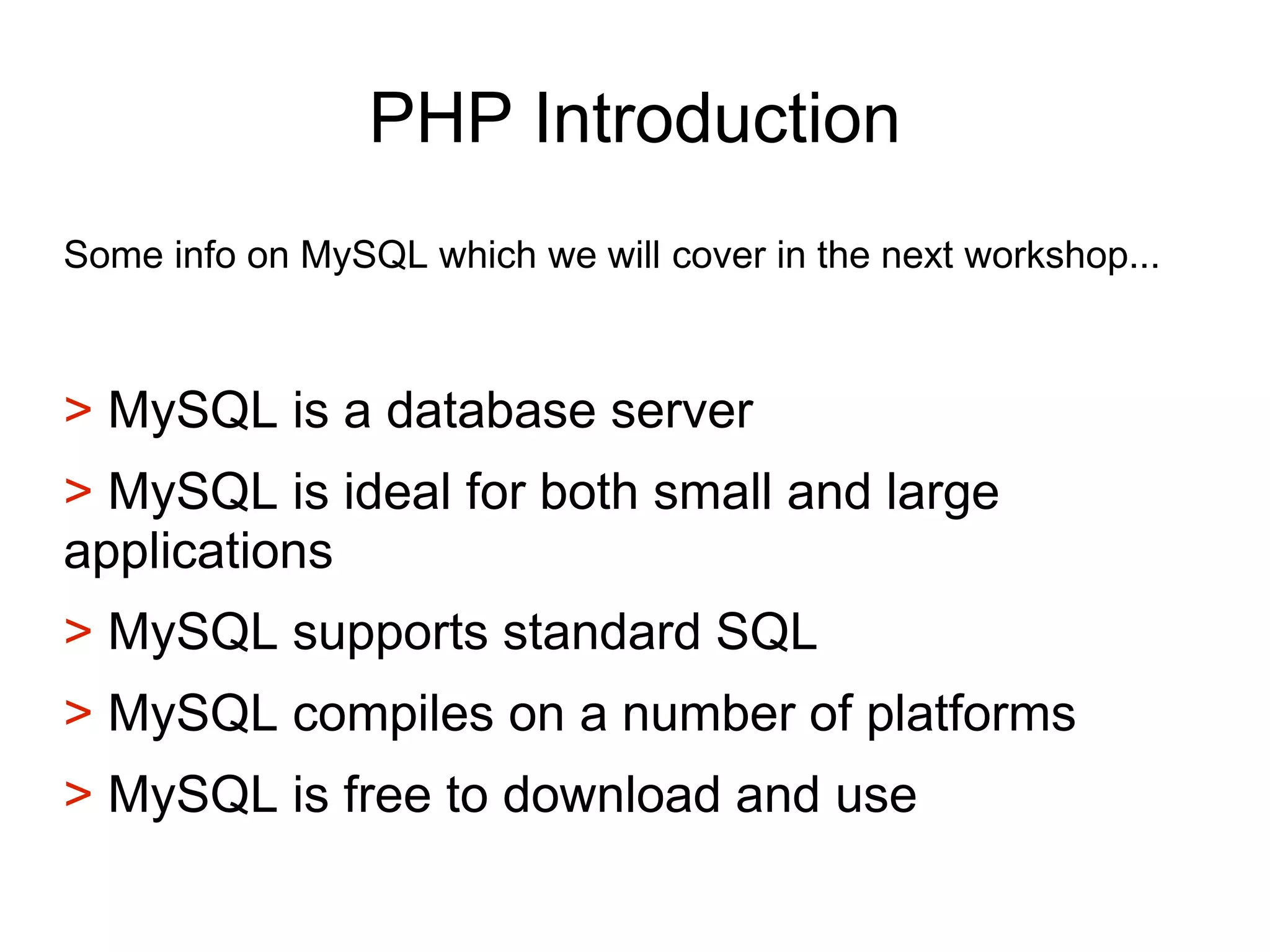 PHP Introduction

Some info on MySQL which we will cover in the next workshop...

> MySQL is a database server

> MySQL is ideal for both small and large applications

> MySQL supports standard SQL

> MySQL compiles on a number of platforms

> MySQL is free to download and use